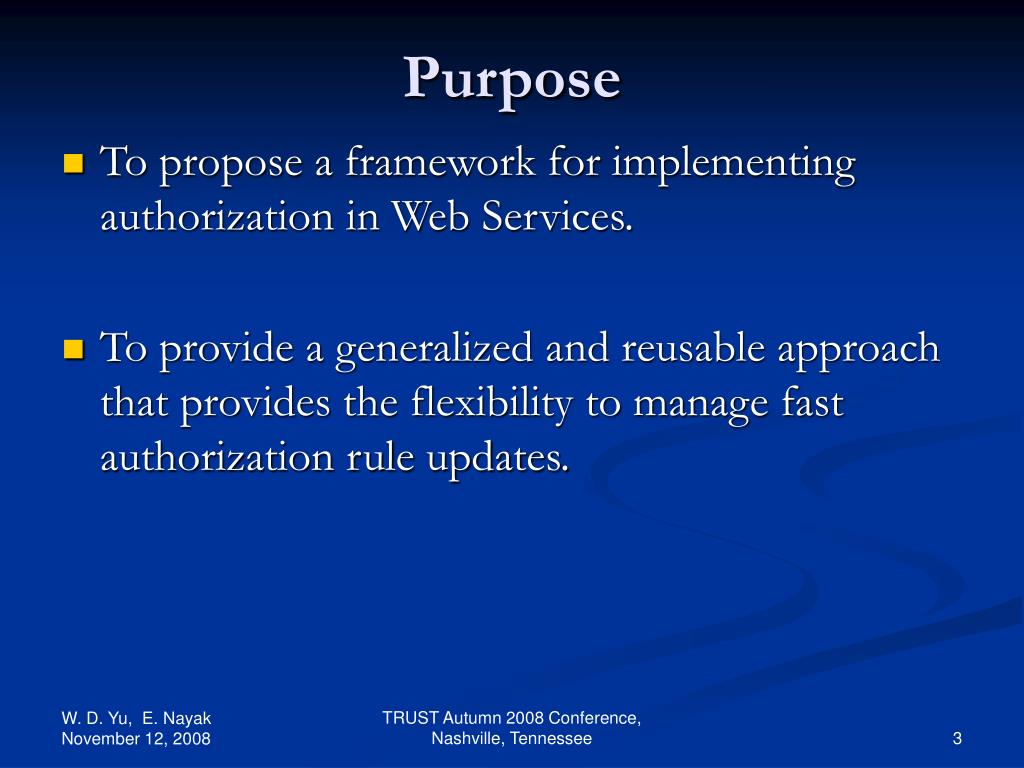 Purpose

To propose a framework for implementing authorization in Web Services.

To provide a generalized and reusable approach that provides the flexibility to manage fast authorization rule updates.

W. D. Yu, E. Nayak
November 12, 2008

TRUST Autumn 2008 Conference,
Nashville, Tennessee

3